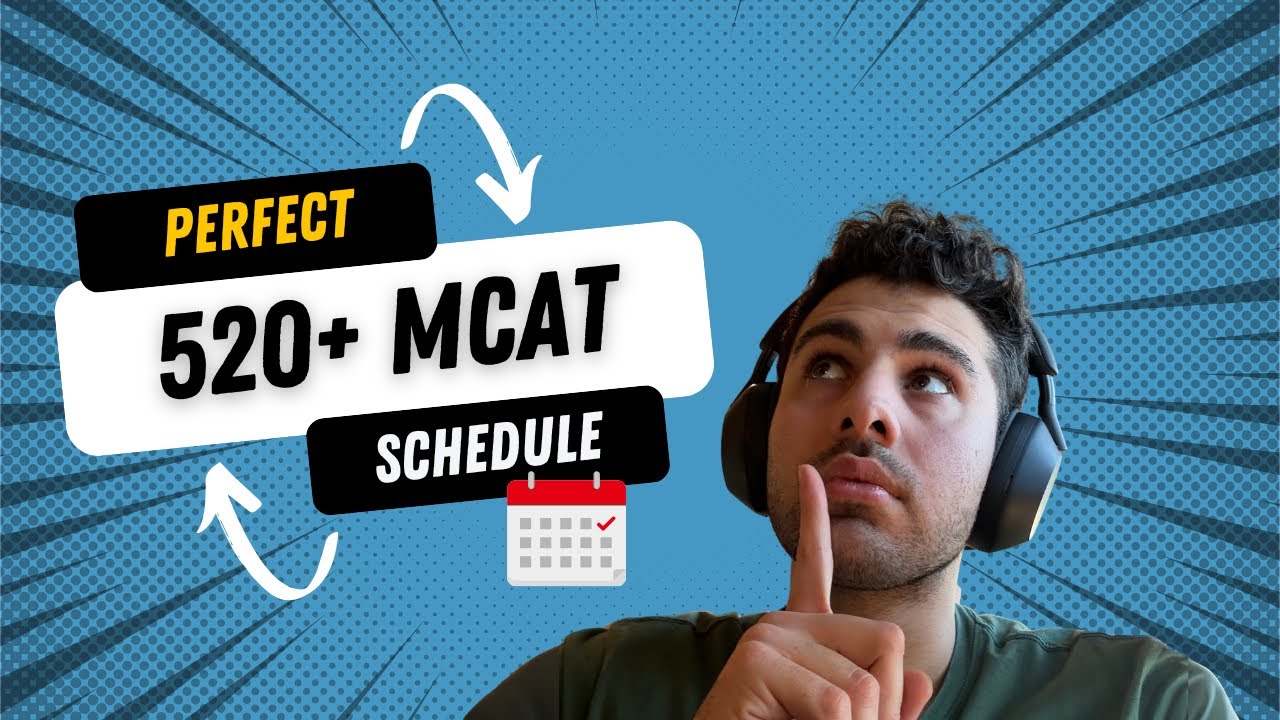 PERFECT
520+ MCAT
SCHEDULE